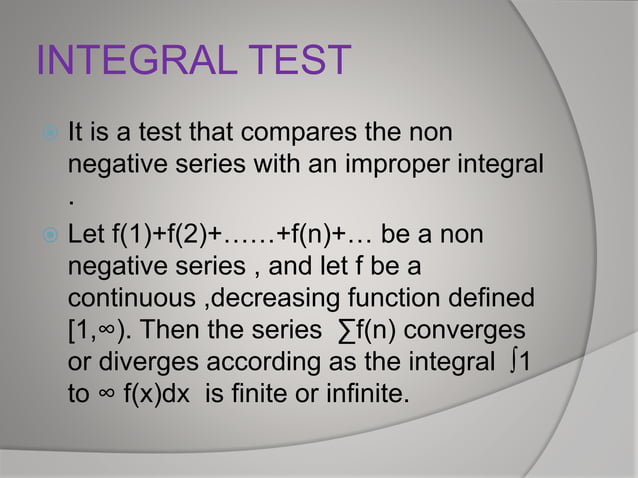 INTEGRAL TEST

It is a test that compares the non negative series with an improper integral .

Let f(1)+f(2)+……+f(n)+… be a non negative series , and let f be a continuous ,decreasing function defined [1,∞). Then the series ∑f(n) converges or diverges according as the integral ∫1 to ∞ f(x)dx is finite or infinite.